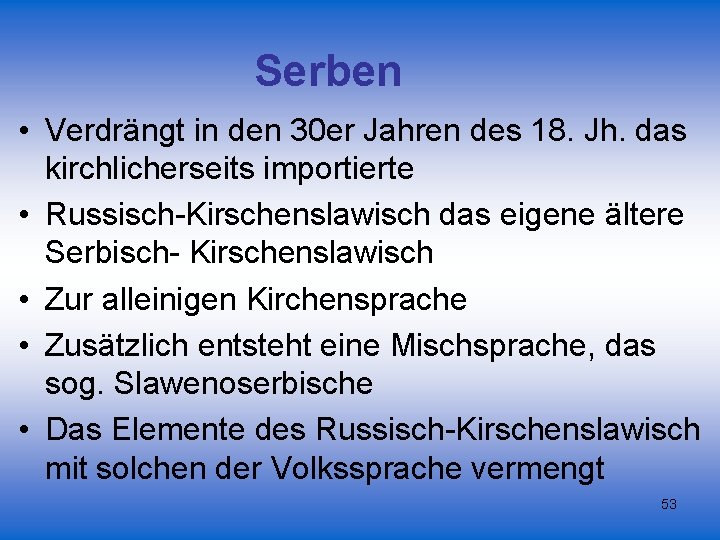 Serben

• Verdrängt in den 30er Jahren des 18. Jh. das kirchlicherseits importierte

• Russisch-Kirschenslawisch das eigene ältere Serbisch- Kirschenslawisch

• Zur alleinigen Kirchensprache

• Zusätzlich entsteht eine Mischsprache, das sog. Slawenoserbische

• Das Elemente des Russisch-Kirschenslawisch mit solchen der Volkssprache vermengt

53